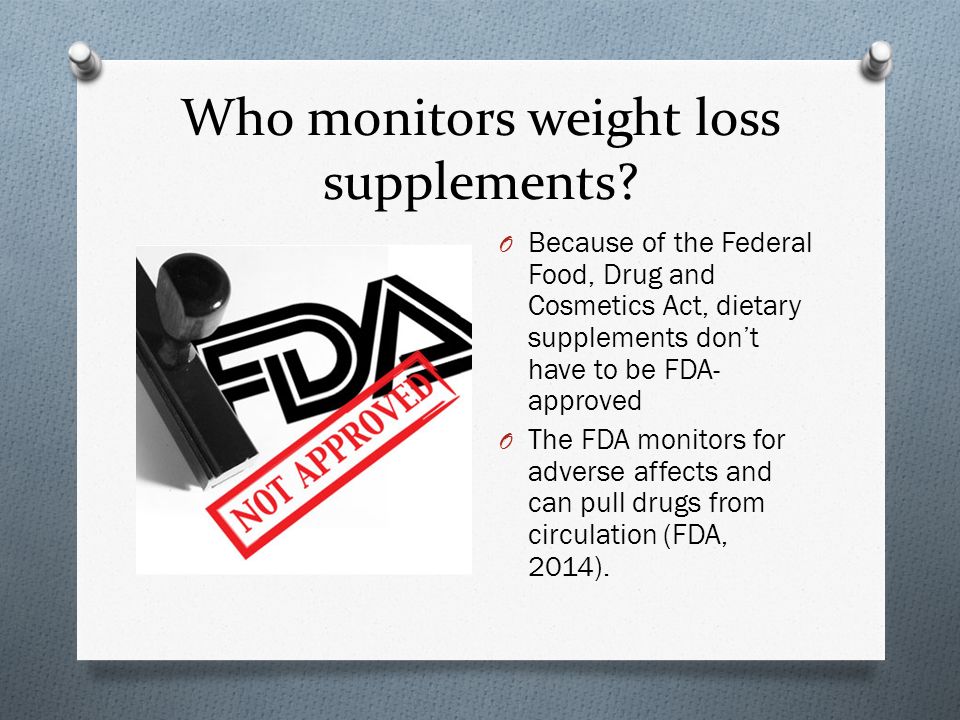 Who monitors weight loss supplements?

FDA

NOT APPROVED

O Because of the Federal Food, Drug and Cosmetics Act, dietary supplements don't have to be FDA-approved

O The FDA monitors for adverse affects and can pull drugs from circulation (FDA, 2014).